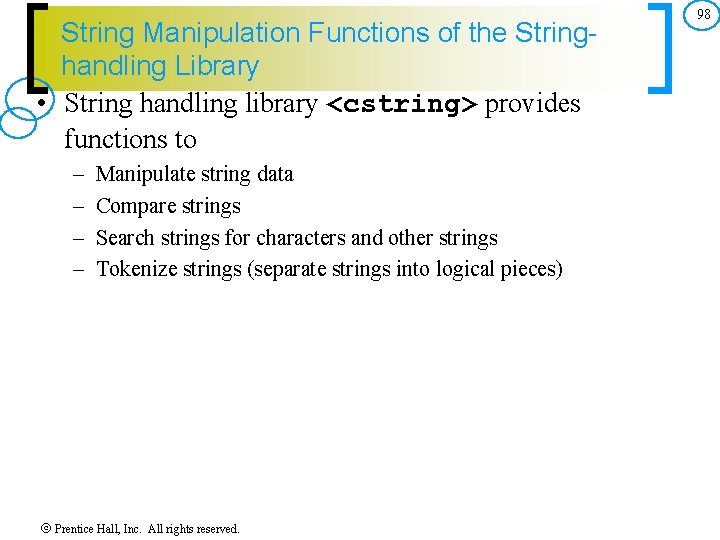 98

String Manipulation Functions of the String-handling Library

• String handling library <cstring> provides functions to
– Manipulate string data
– Compare strings
– Search strings for characters and other strings
– Tokenize strings (separate strings into logical pieces)

© Prentice Hall, Inc. All rights reserved.